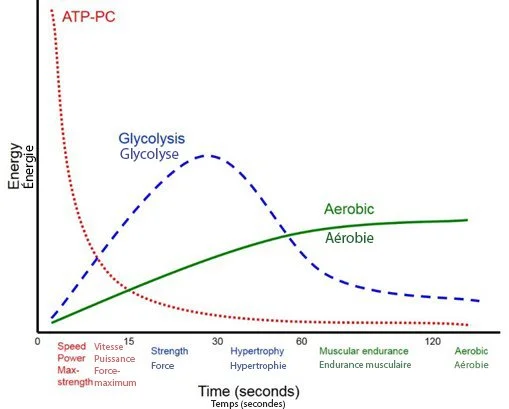 ATP-PC

Glycolysis
Glycolyse

Aerobic
Aérobie

Energy
Énergie

0
15
30
60
120

Speed
Power
Max-strength

Vitesse
Puissance
Force-maximum

Strength
Force

Hypertrophy
Hypertrophie

Muscular endurance
Endurance musculaire

Aerobic
Aérobie

Time (seconds)
Temps (secondes)